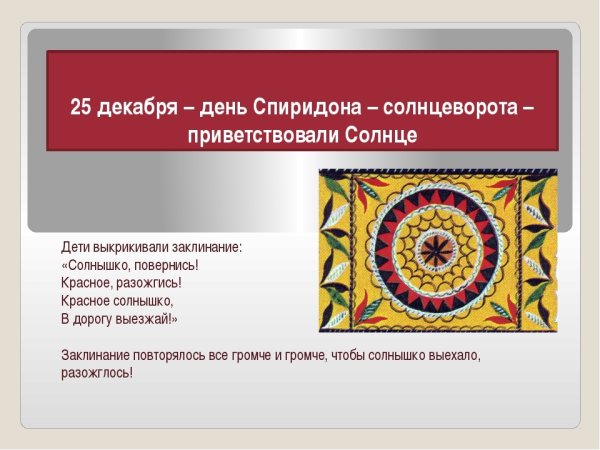 25 декабря – день Спиридона – солнцеворота – приветствовали Солнце

Дети выкрикивали заклинание:
«Солнышко, повернись!
Красное, разожгись!
Красное солнышко,
В дорогу выезжай!»

Заклинание повторялось все громче и громче, чтобы солнышко выехало, разожглось!